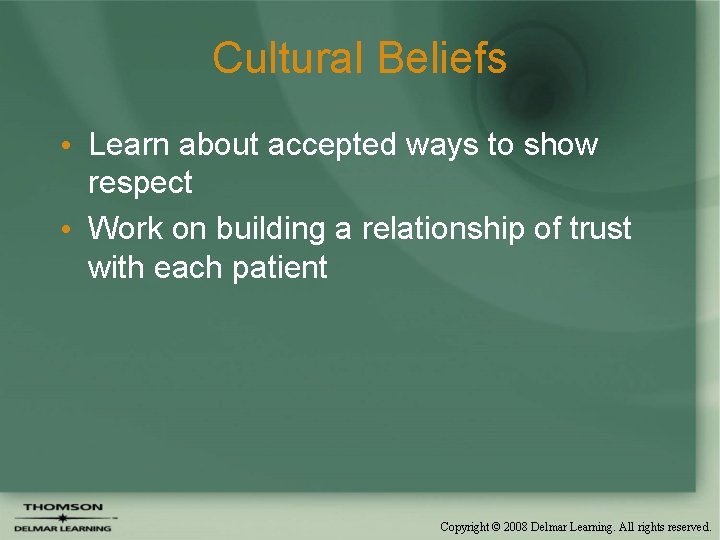 Cultural Beliefs

• Learn about accepted ways to show respect
• Work on building a relationship of trust with each patient

THOMSON
DELMAR LEARNING

Copyright © 2008 Delmar Learning. All rights reserved.